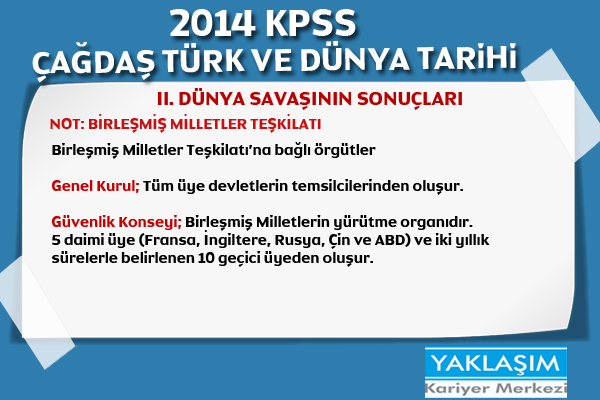 2014 KPSS
ÇAĞDAŞ TÜRK VE DÜNYA TARİHİ

II. DÜNYA SAVAŞININ SONUÇLARI

NOT: BİRLEŞMİŞ MİLLETLER TEŞKİLATI

Birleşmiş Milletler Teşkilatı'na bağlı örgütler

Genel Kurul; Tüm üye devletlerin temsilcilerinden oluşur.

Güvenlik Konseyi; Birleşmiş Milletlerin yürütme organıdır. 5 daimi üye (Fransa, İngiltere, Rusya, Çin ve ABD) ve iki yıllık sürelerle belirlenen 10 geçici üyeden oluşur.

YAKLAŞIM
Kariyer Merkezi